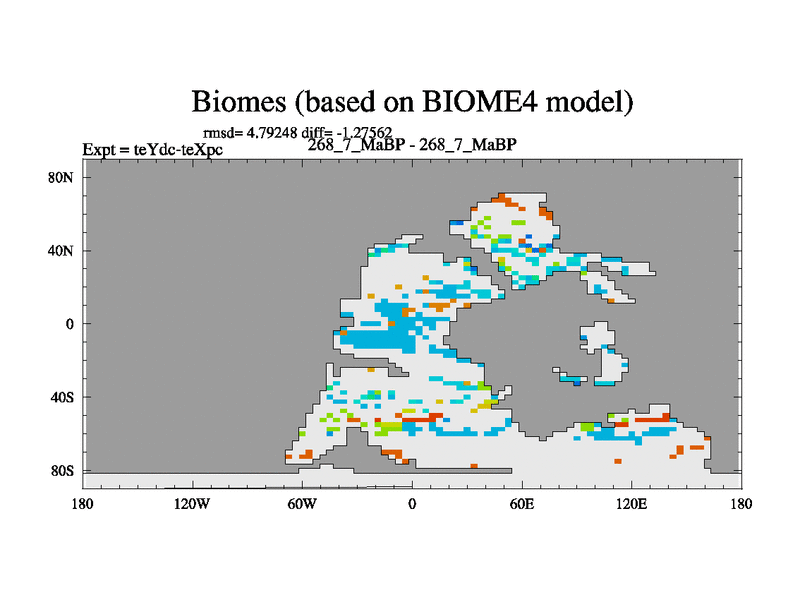 Biomes (based on BIOME4 model)

rmsd= 4.79248 diff= -1.27562

Expt = teYdc-teXpc

268_7_MaBP - 268_7_MaBP

80N
40N
0
40S
80S

180 120W 60W 0 60E 120E 180